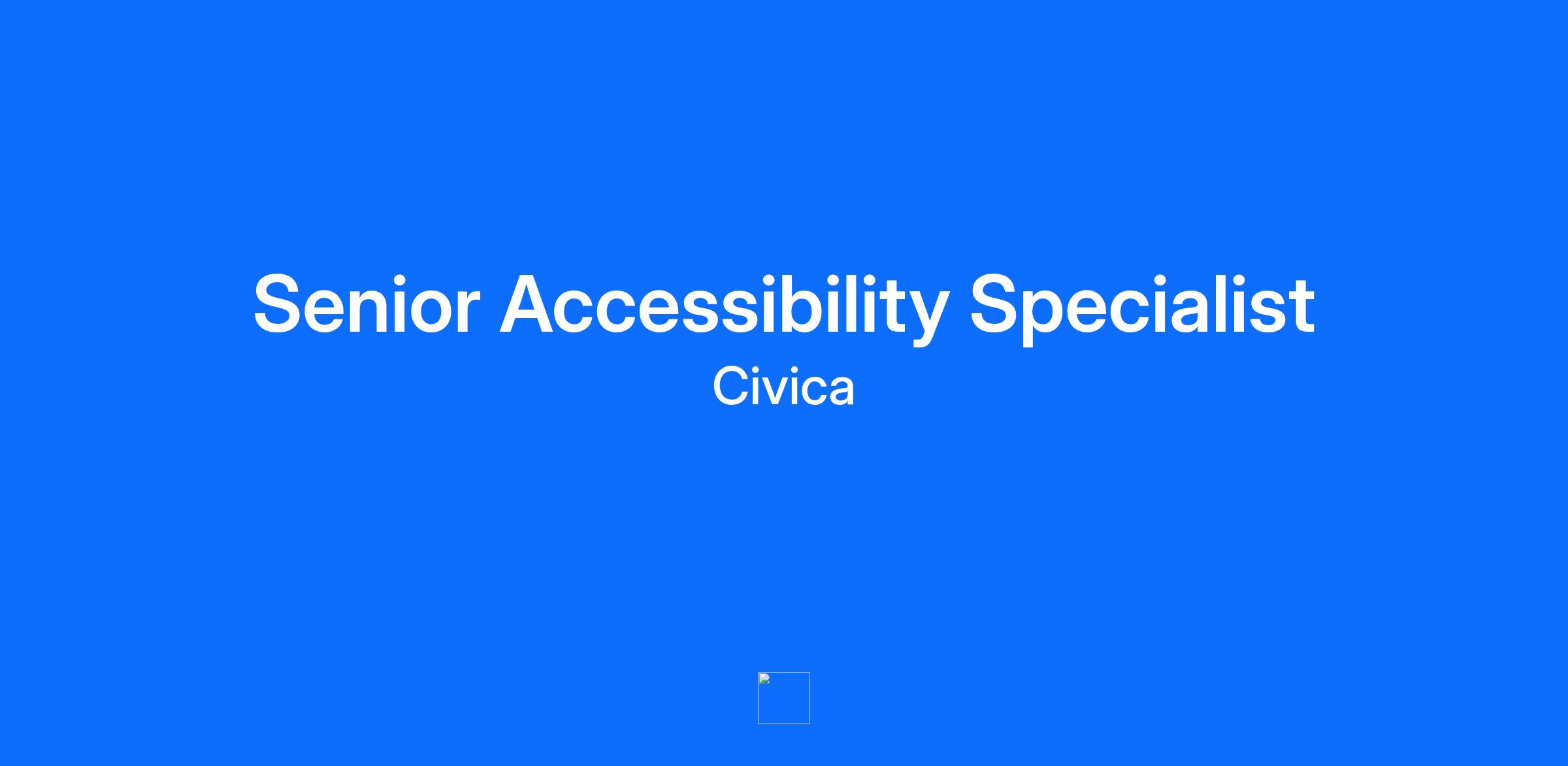 Senior Accessibility Specialist

Civica